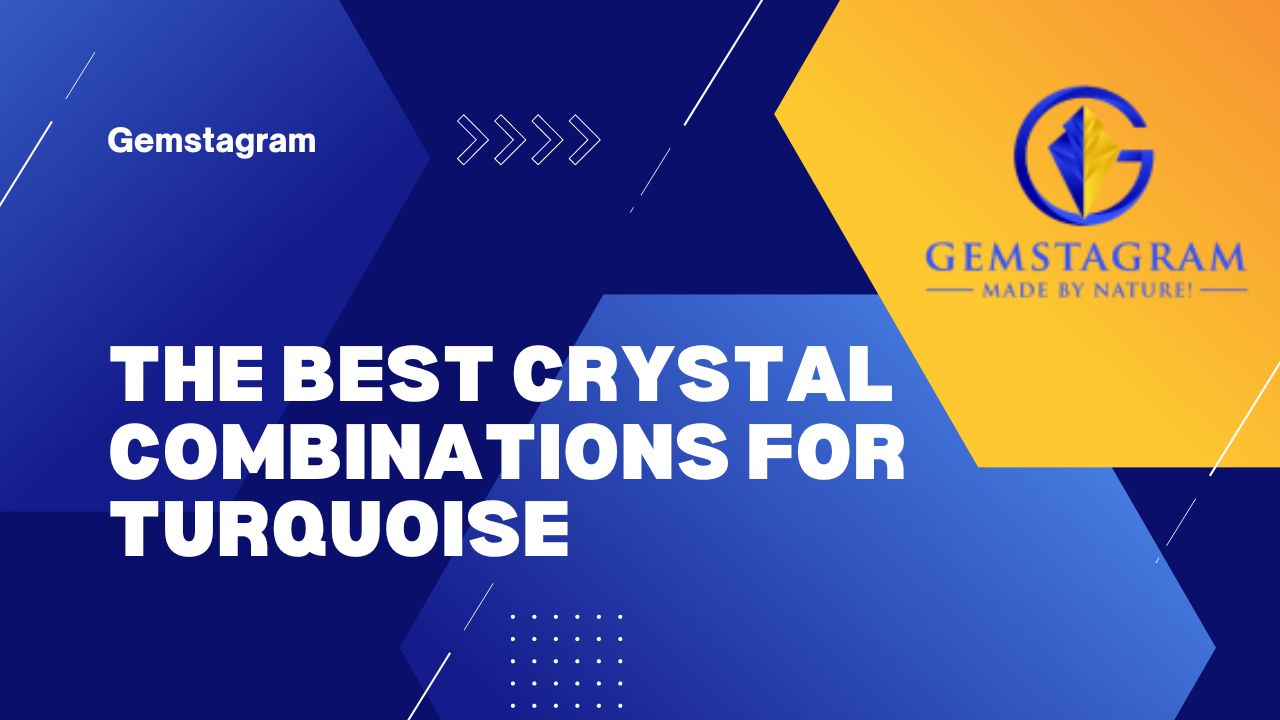 Gemstagram

GEMSTAGRAM
MADE BY NATURE!

THE BEST CRYSTAL COMBINATIONS FOR TURQUOISE